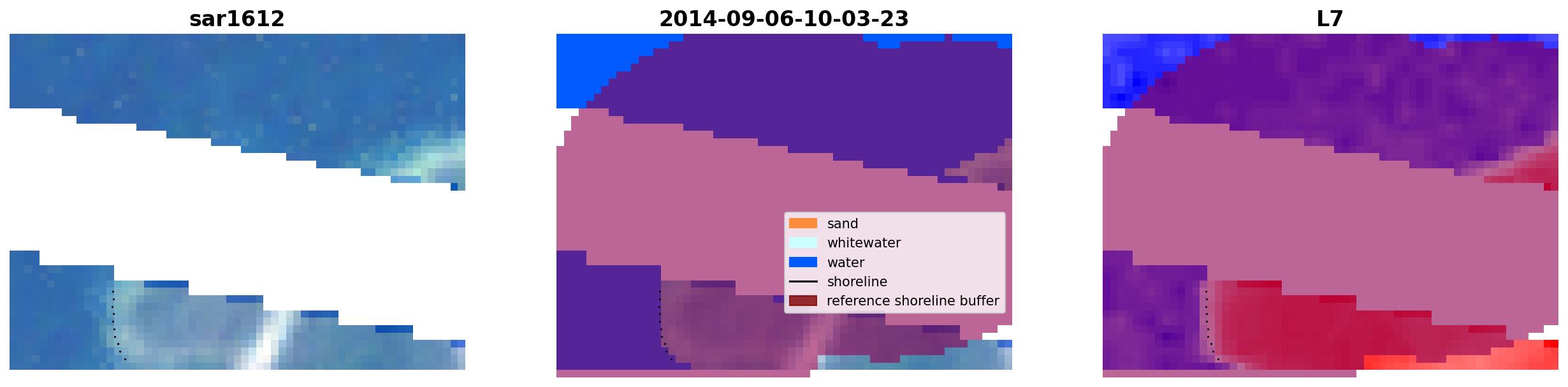 sar1612

2014-09-06-10-03-23

sand
whitewater
water
shoreline
reference shoreline buffer

L7